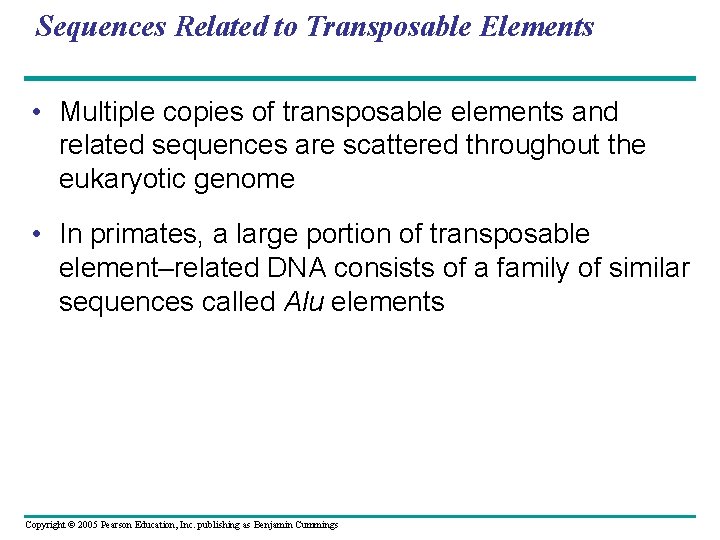 Sequences Related to Transposable Elements

• Multiple copies of transposable elements and related sequences are scattered throughout the eukaryotic genome

• In primates, a large portion of transposable element–related DNA consists of a family of similar sequences called Alu elements

Copyright © 2005 Pearson Education, Inc. publishing as Benjamin Cummings